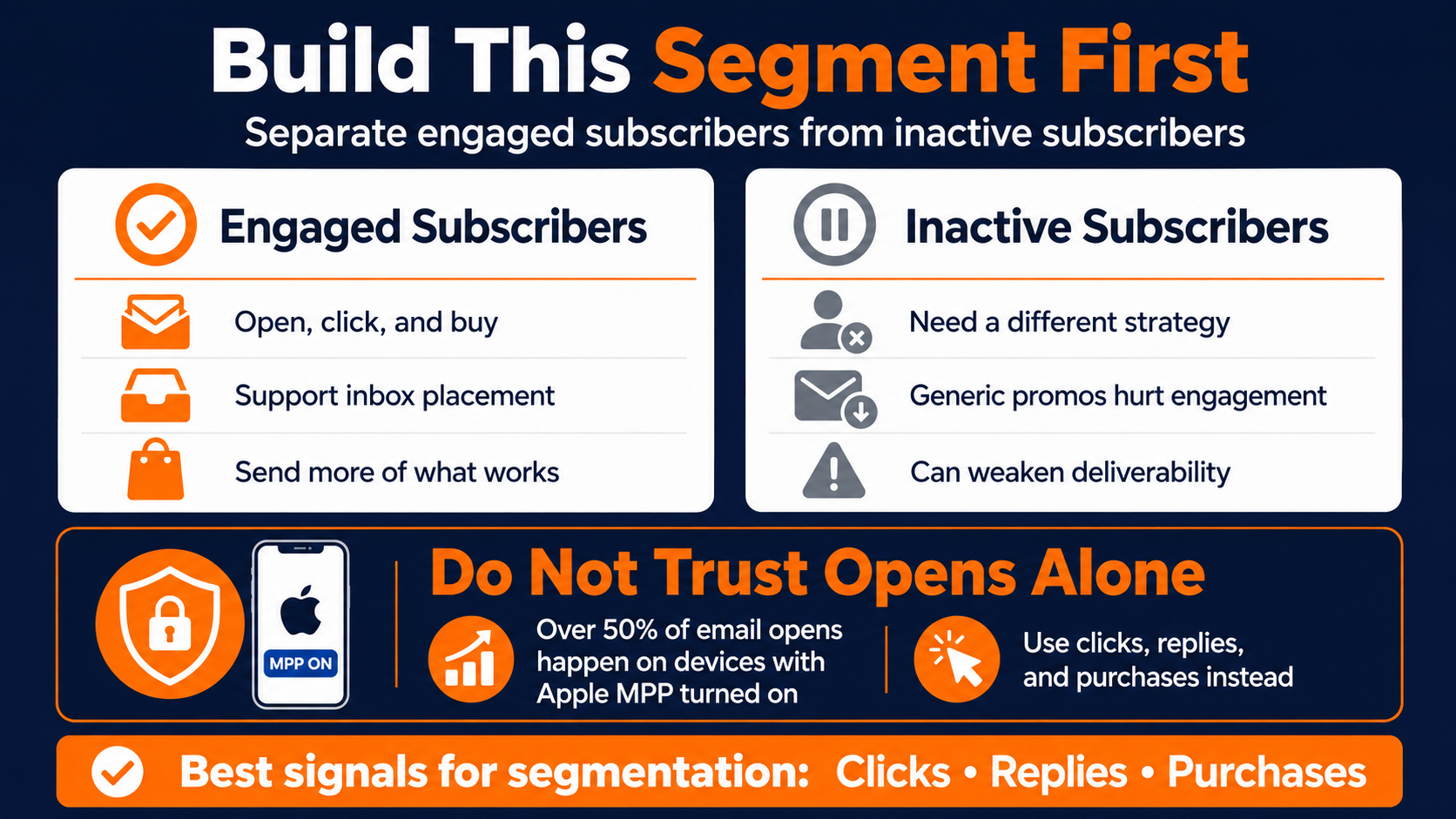 Build This Segment First

Separate engaged subscribers from inactive subscribers

Engaged Subscribers

Open, click, and buy

Support inbox placement

Send more of what works

Inactive Subscribers

Need a different strategy

Generic promos hurt engagement

Can weaken deliverability

MPP ON

Do Not Trust Opens Alone

Over 50% of email opens happen on devices with Apple MPP turned on

Use clicks, replies, and purchases instead

Best signals for segmentation: Clicks • Replies • Purchases